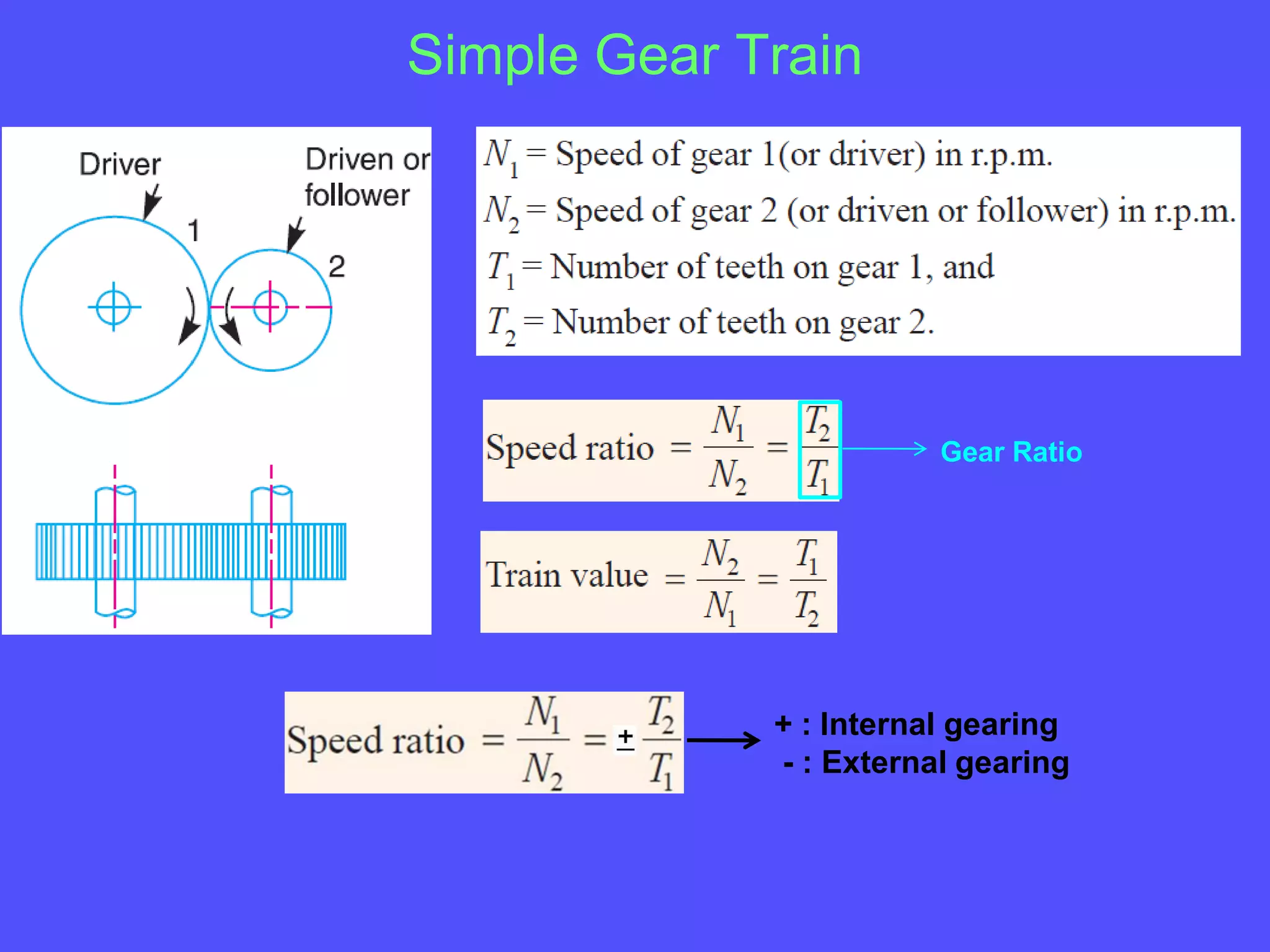 Simple Gear Train

Driver

Driven or follower

1

2

$N_1$ = Speed of gear 1(or driver) in r.p.m.

$N_2$ = Speed of gear 2 (or driven or follower) in r.p.m.

$T_1$ = Number of teeth on gear 1, and

$T_2$ = Number of teeth on gear 2.

Speed ratio $= \frac{N_1}{N_2} = \frac{T_2}{T_1}$

Gear Ratio

Train value $= \frac{N_2}{N_1} = \frac{T_1}{T_2}$

Speed ratio $= \frac{N_1}{N_2} = \pm \frac{T_2}{T_1}$

+ : Internal gearing

- : External gearing